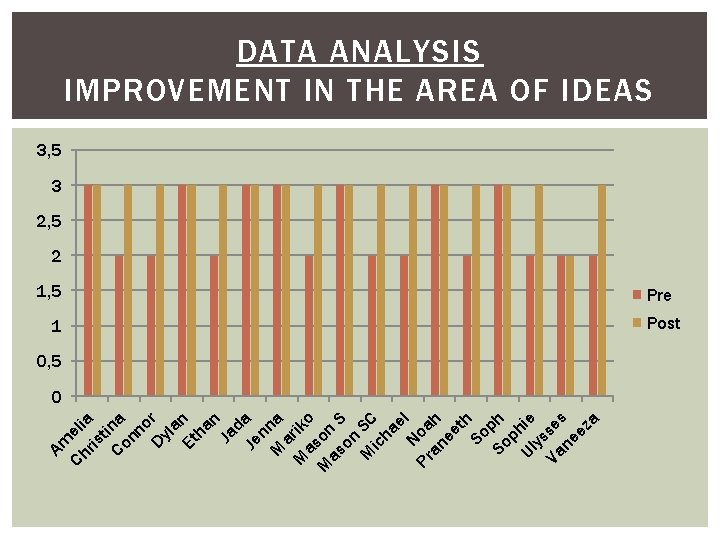 DATA ANALYSIS
IMPROVEMENT IN THE AREA OF IDEAS

3,5
3
2,5
2
1,5
1
0,5
0

Amelia
Christina
Connor
Dylan
Ethan
Jada
Jenna
Mariko
Mason S
Mason SC
Michael
Noah
Praneeth
Soph
Sophie
Ulysses
Vaneeza

Pre
Post